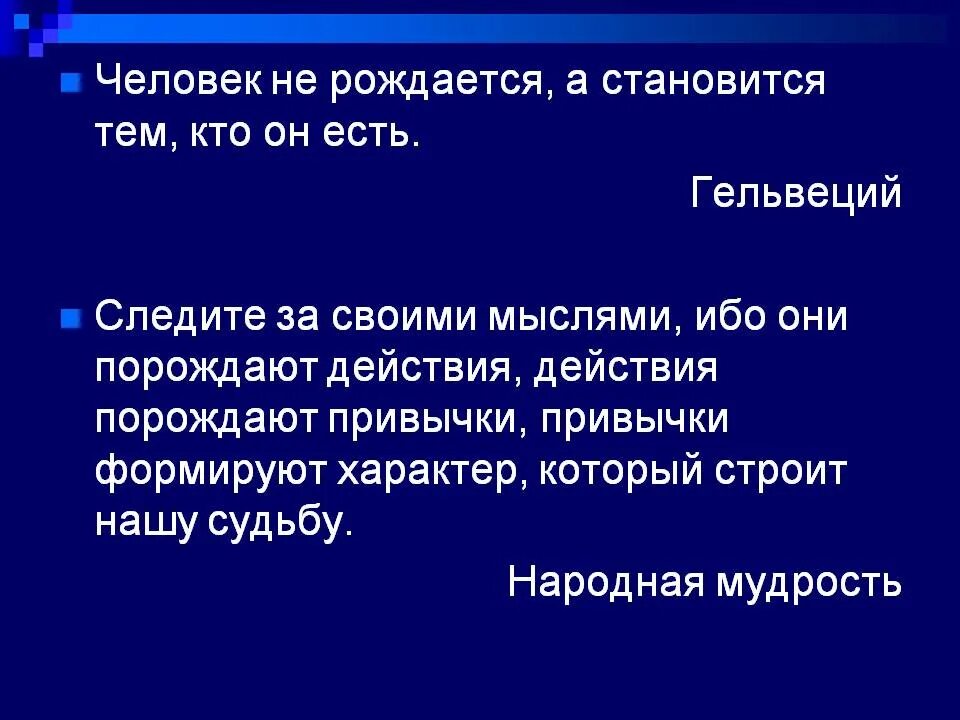 Человек не рождается, а становится тем, кто он есть.

Гельвеций

Следите за своими мыслями, ибо они порождают действия, действия порождают привычки, привычки формируют характер, который строит нашу судьбу.

Народная мудрость